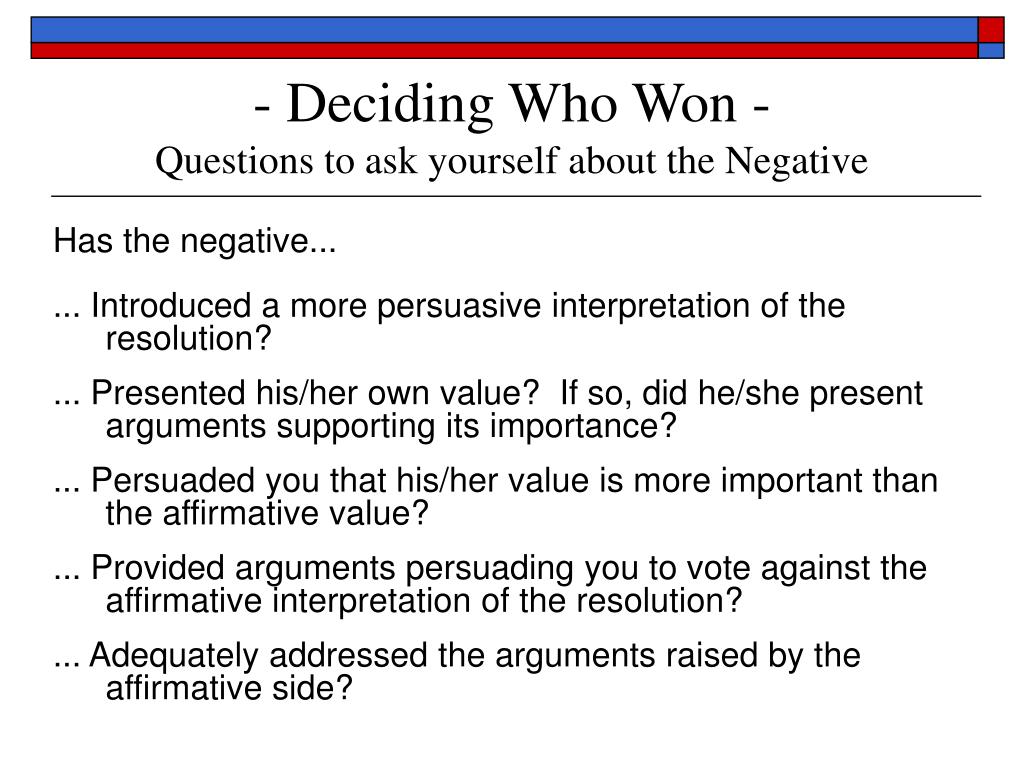 - Deciding Who Won -
Questions to ask yourself about the Negative

Has the negative...

... Introduced a more persuasive interpretation of the resolution?

... Presented his/her own value?  If so, did he/she present arguments supporting its importance?

... Persuaded you that his/her value is more important than the affirmative value?

... Provided arguments persuading you to vote against the affirmative interpretation of the resolution?

... Adequately addressed the arguments raised by the affirmative side?